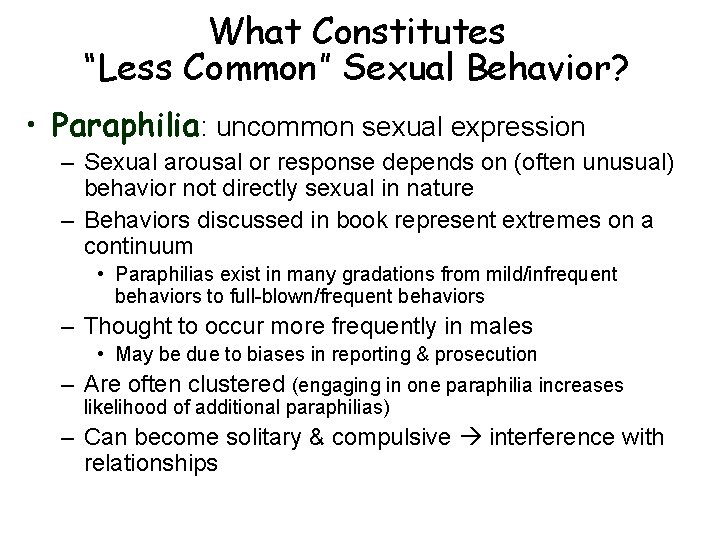 What Constitutes "Less Common" Sexual Behavior?

• Paraphilia: uncommon sexual expression
– Sexual arousal or response depends on (often unusual) behavior not directly sexual in nature
– Behaviors discussed in book represent extremes on a continuum
• Paraphilias exist in many gradations from mild/infrequent behaviors to full-blown/frequent behaviors
– Thought to occur more frequently in males
• May be due to biases in reporting & prosecution
– Are often clustered (engaging in one paraphilia increases likelihood of additional paraphilias)
– Can become solitary & compulsive → interference with relationships